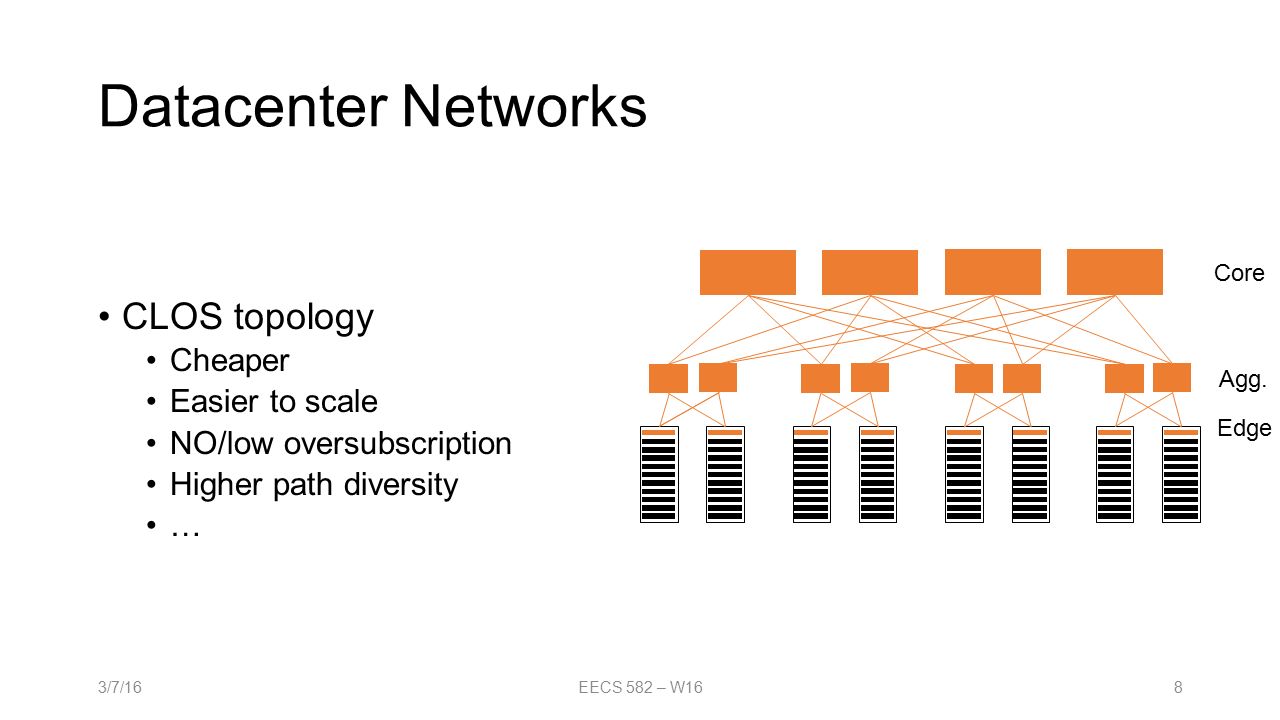 Datacenter Networks

• CLOS topology
  • Cheaper
  • Easier to scale
  • NO/low oversubscription
  • Higher path diversity
  • …

Core

Agg.

Edge

3/7/16

EECS 582 – W16

8